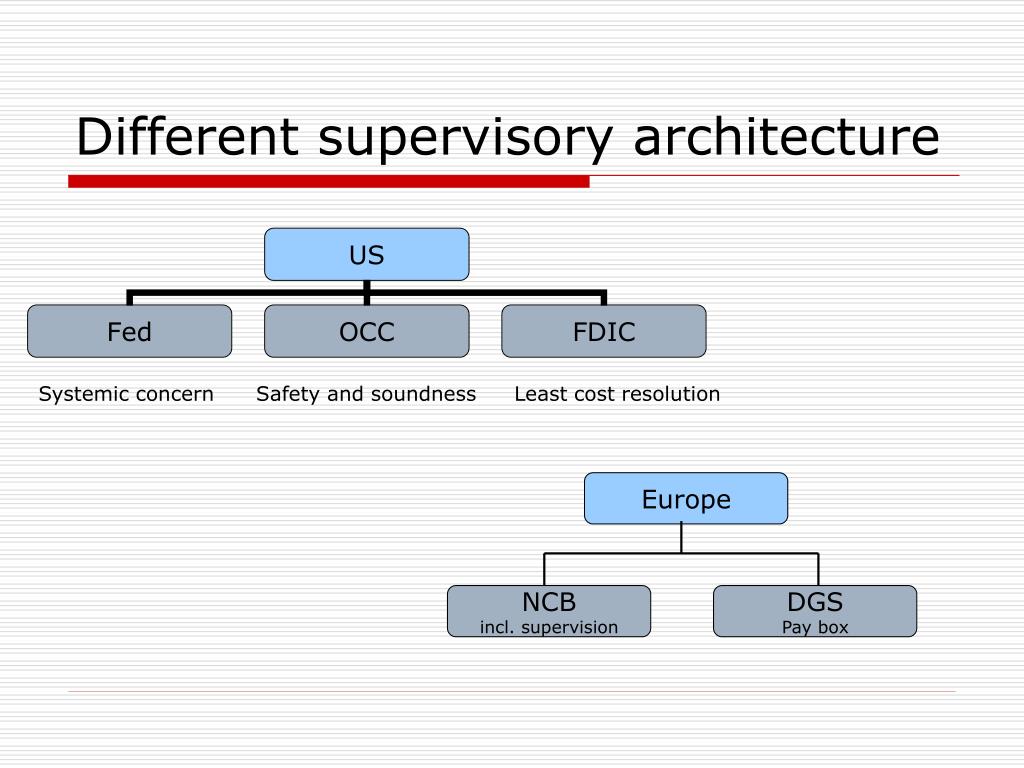 Different supervisory architecture

US

Fed

OCC

FDIC

Systemic concern

Safety and soundness

Least cost resolution

Europe

NCB
incl. supervision

DGS
Pay box